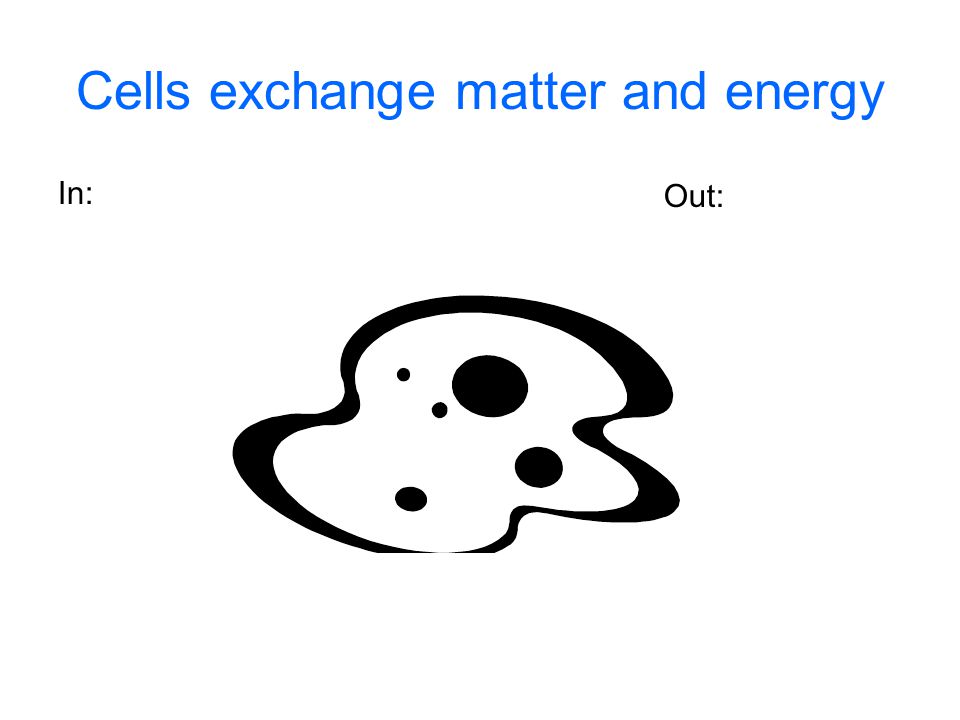 Cells exchange matter and energy

In:

Out: